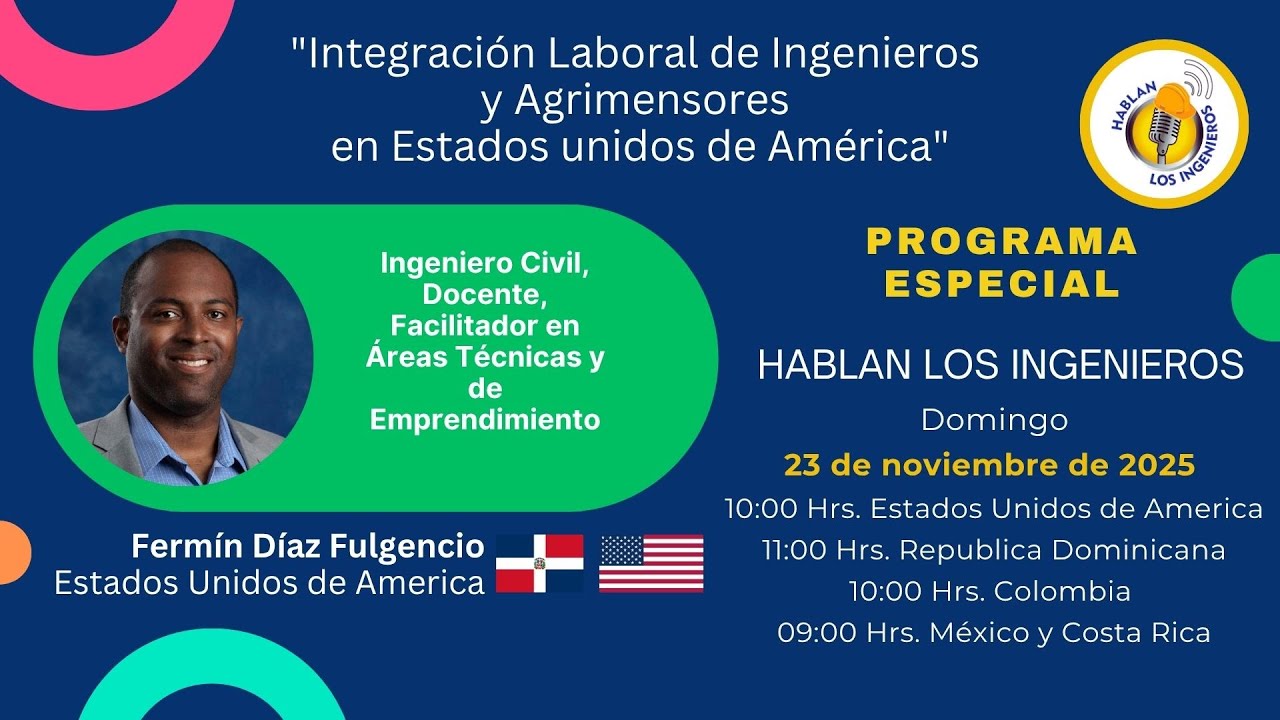 "Integración Laboral de Ingenieros y Agrimensores en Estados unidos de América"

HABLAN LOS INGENIEROS

Ingeniero Civil, Docente, Facilitador en Áreas Técnicas y de Emprendimiento

Fermín Díaz Fulgencio
Estados Unidos de America

PROGRAMA ESPECIAL

HABLAN LOS INGENIEROS

Domingo

23 de noviembre de 2025

10:00 Hrs. Estados Unidos de America
11:00 Hrs. Republica Dominicana
10:00 Hrs. Colombia
09:00 Hrs. México y Costa Rica